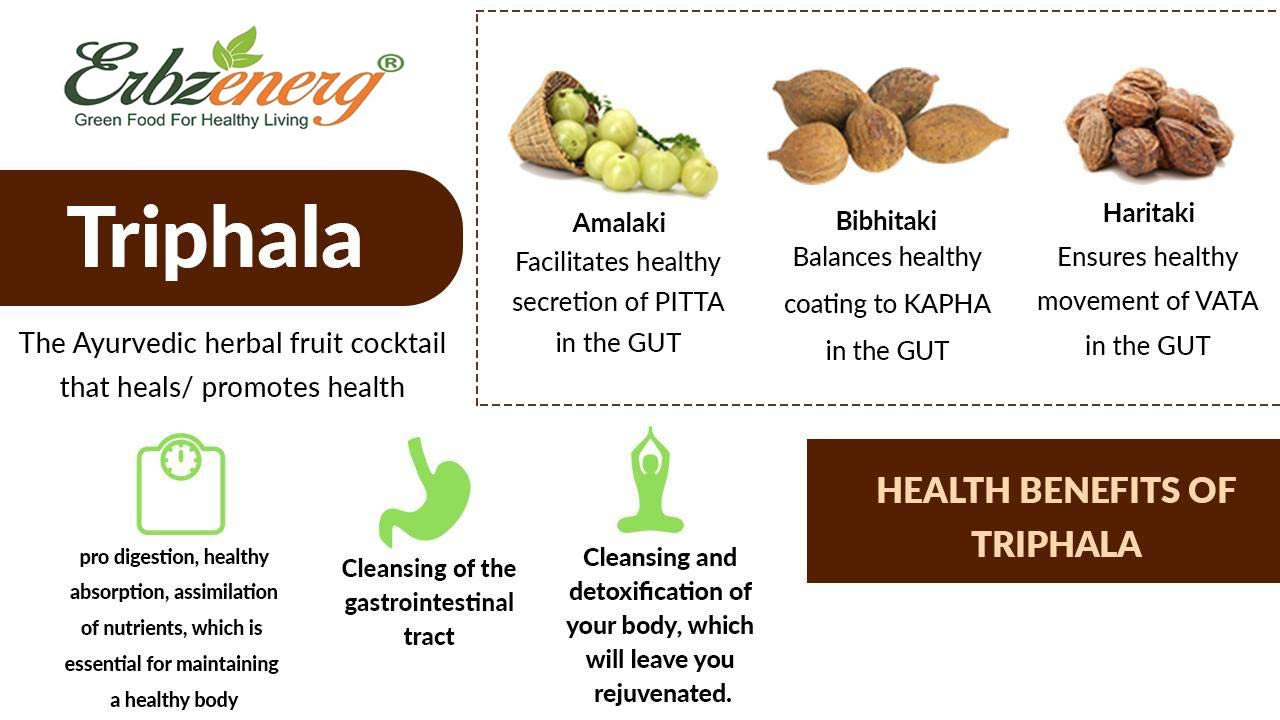 Erbzenerg®
Green Food For Healthy Living

Triphala

The Ayurvedic herbal fruit cocktail that heals/ promotes health

Amalaki
Facilitates healthy secretion of PITTA in the GUT

Bibhitaki
Balances healthy coating to KAPHA in the GUT

Haritaki
Ensures healthy movement of VATA in the GUT

pro digestion, healthy absorption, assimilation of nutrients, which is essential for maintaining a healthy body

Cleansing of the gastrointestinal tract

Cleansing and detoxification of your body, which will leave you rejuvenated.

HEALTH BENEFITS OF TRIPHALA